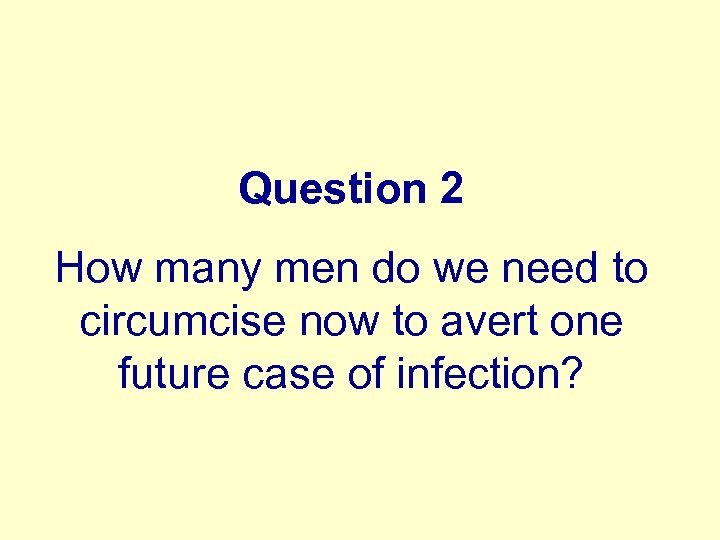 Question 2

How many men do we need to circumcise now to avert one future case of infection?